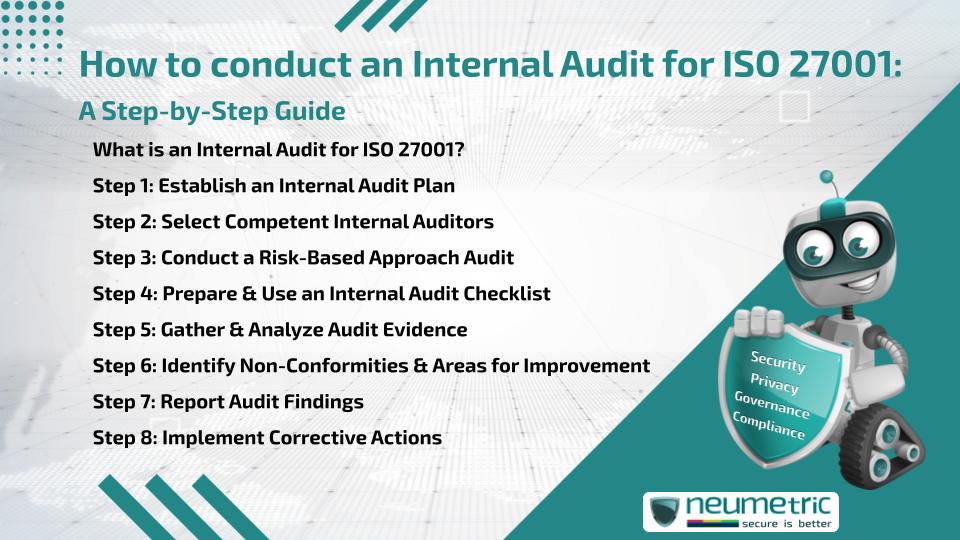 How to conduct an Internal Audit for ISO 27001:

A Step-by-Step Guide

What is an Internal Audit for ISO 27001?

Step 1: Establish an Internal Audit Plan

Step 2: Select Competent Internal Auditors

Step 3: Conduct a Risk-Based Approach Audit

Step 4: Prepare & Use an Internal Audit Checklist

Step 5: Gather & Analyze Audit Evidence

Step 6: Identify Non-Conformities & Areas for Improvement

Step 7: Report Audit Findings

Step 8: Implement Corrective Actions

Security
Privacy
Governance
Compliance

neumetric
secure is better